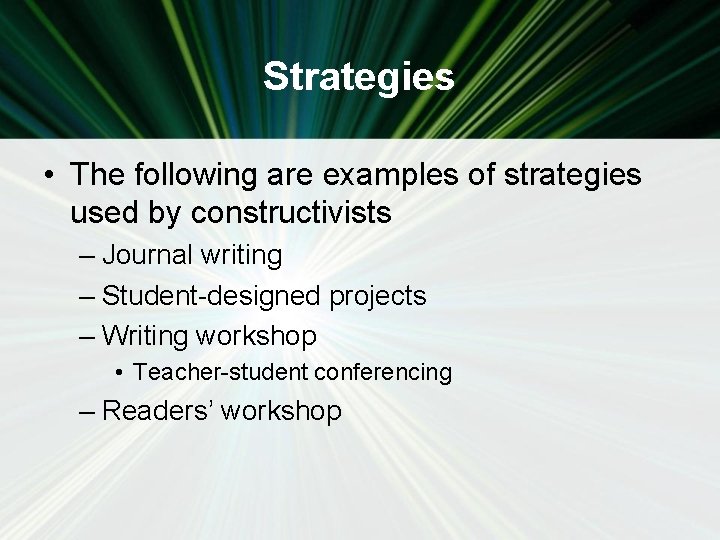 Strategies

• The following are examples of strategies used by constructivists

– Journal writing

– Student-designed projects

– Writing workshop

• Teacher-student conferencing

– Readers' workshop